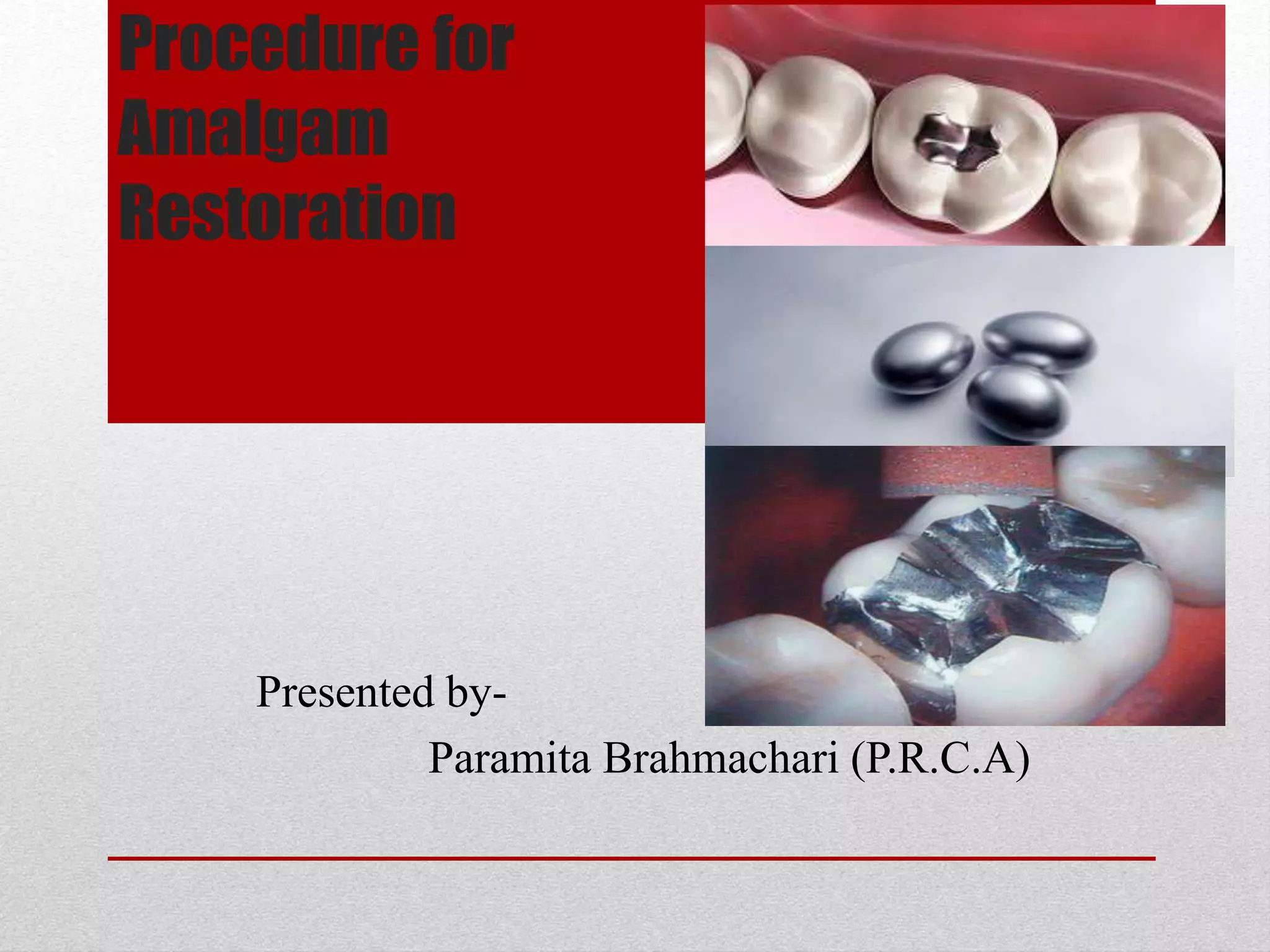 Procedure for Amalgam Restoration

Presented by-

Paramita Brahmachari (P.R.C.A)